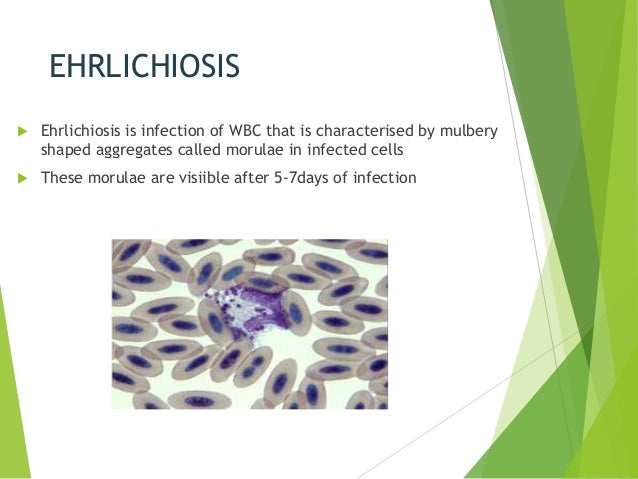 EHRLICHIOSIS

Ehrlichiosis is infection of WBC that is characterised by mulbery shaped aggregates called morulae in infected cells

These morulae are visiible after 5-7days of infection